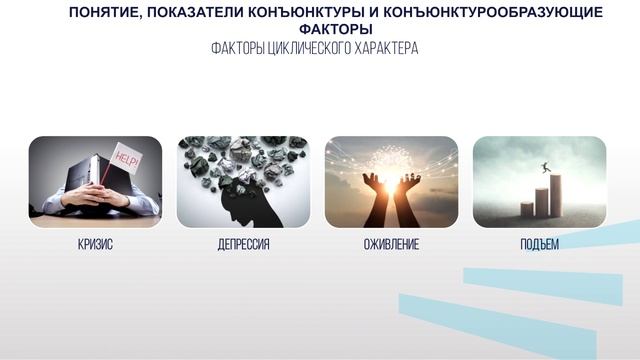 ПОНЯТИЕ, ПОКАЗАТЕЛИ КОНЪЮНКТУРЫ И КОНЪЮНКТУРООБРАЗУЮЩИЕ ФАКТОРЫ

ФАКТОРЫ ЦИКЛИЧЕСКОГО ХАРАКТЕРА

HELP!

КРИЗИС

ДЕПРЕССИЯ

ОЖИВЛЕНИЕ

ПОДЪЕМ